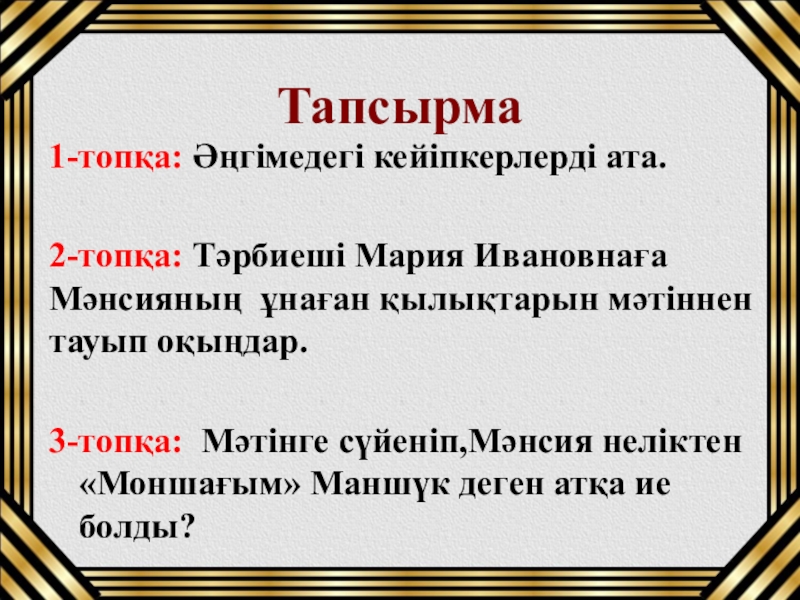 Тапсырма

1-топқа: Әңгімедегі кейіпкерлерді ата.

2-топқа: Тәрбиеші Мария Ивановнаға Мәнсияның ұнаған қылықтарын мәтіннен тауып оқыңдар.

3-топқа: Мәтінге сүйеніп,Мәнсия неліктен «Моншағым» Маншүк деген атқа ие болды?